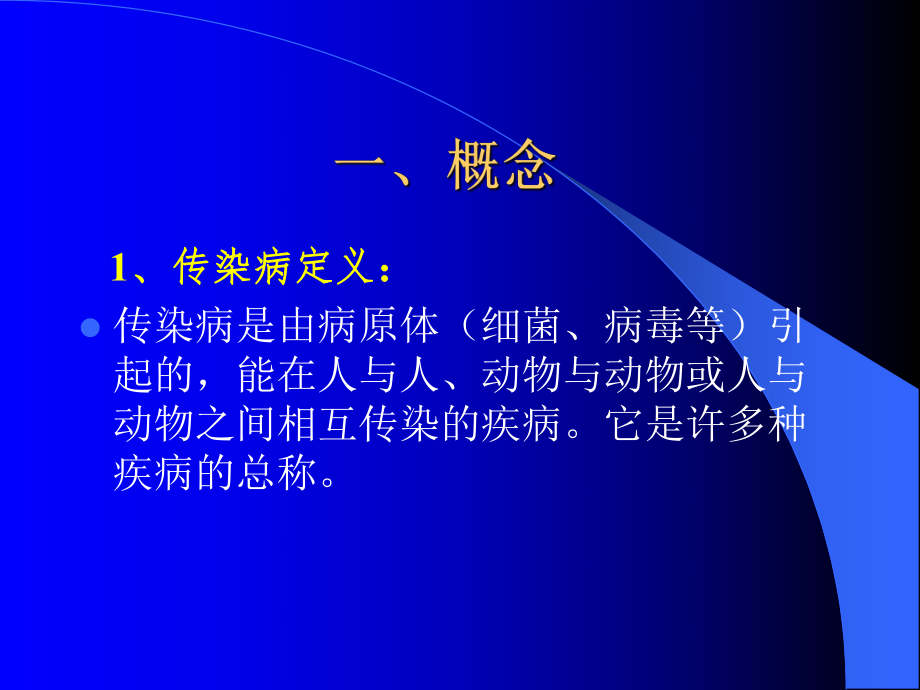 一、概念

1、传染病定义：

传染病是由病原体（细菌、病毒等）引起的，能在人与人、动物与动物或人与动物之间相互传染的疾病。它是许多种疾病的总称。